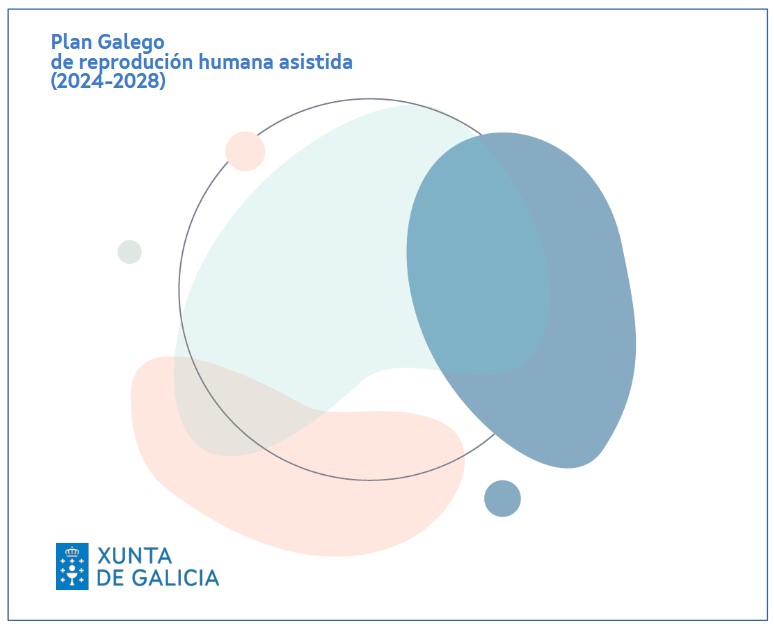 Plan Galego
de reprodución humana asistida
(2024-2028)

XUNTA
DE GALICIA